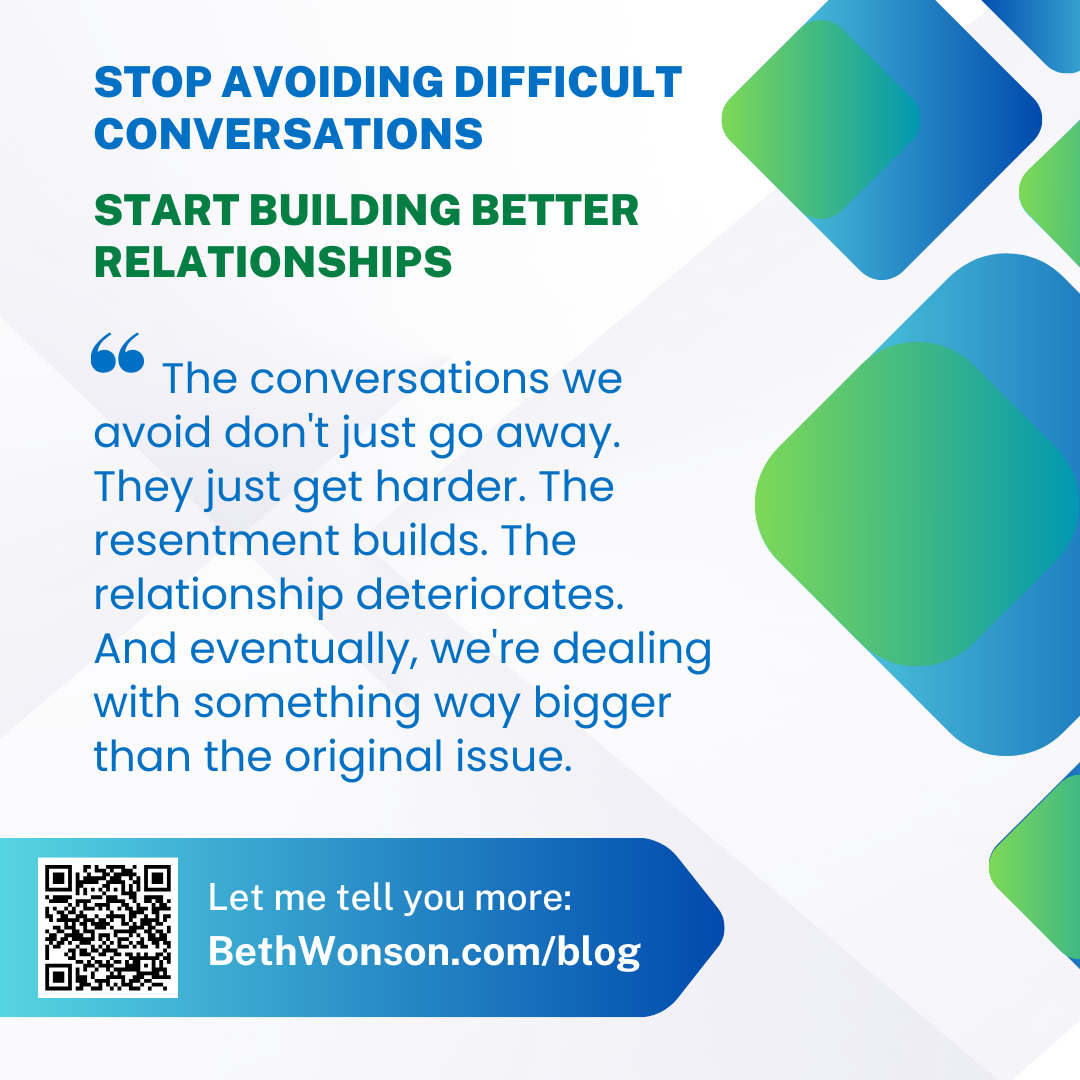 STOP AVOIDING DIFFICULT CONVERSATIONS

START BUILDING BETTER RELATIONSHIPS

“ The conversations we avoid don't just go away. They just get harder. The resentment builds. The relationship deteriorates. And eventually, we're dealing with something way bigger than the original issue.

Let me tell you more:
BethWonson.com/blog